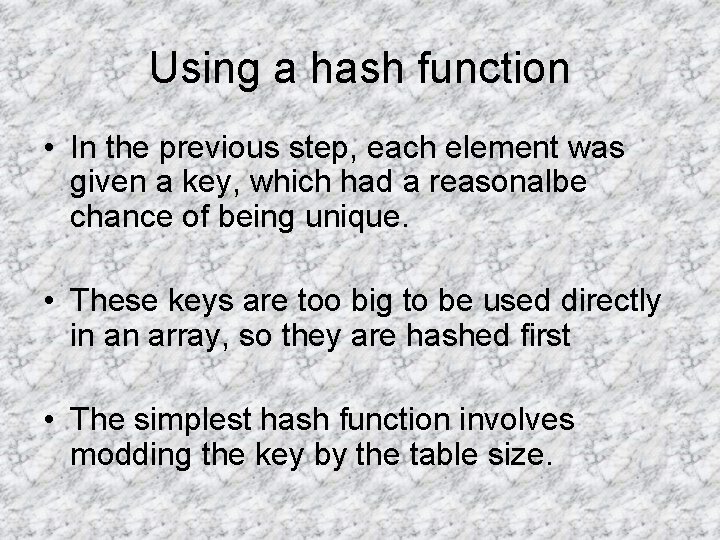 Using a hash function

• In the previous step, each element was given a key, which had a reasonalbe chance of being unique.

• These keys are too big to be used directly in an array, so they are hashed first

• The simplest hash function involves modding the key by the table size.